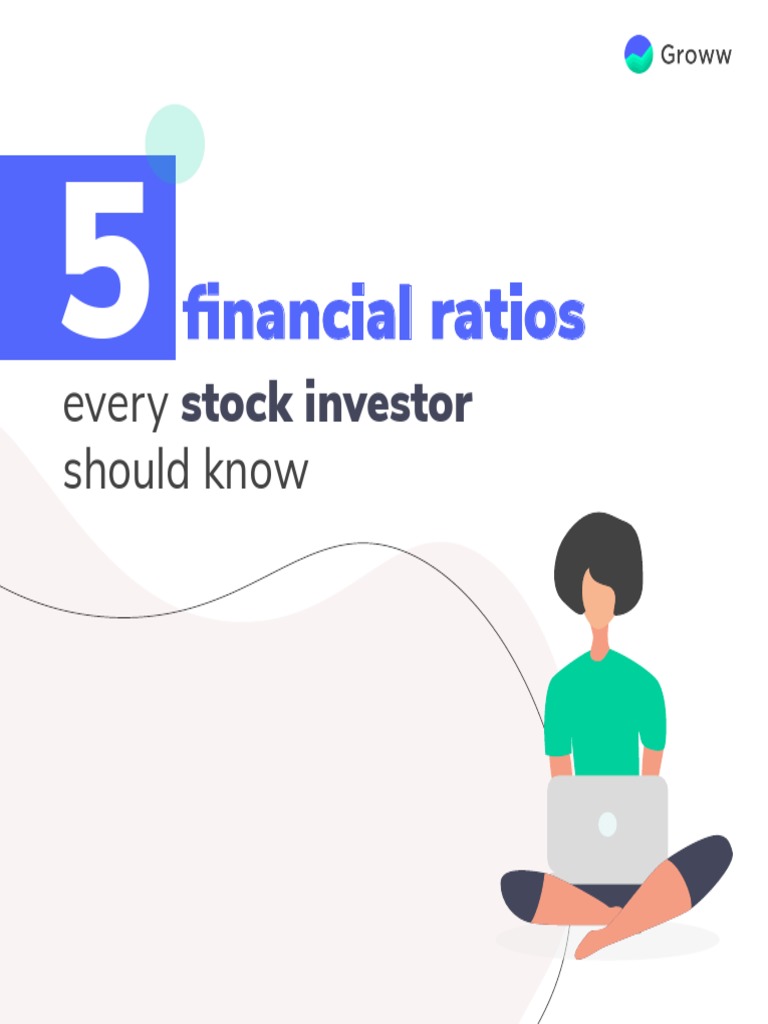 Groww

5 financial ratios

every stock investor should know